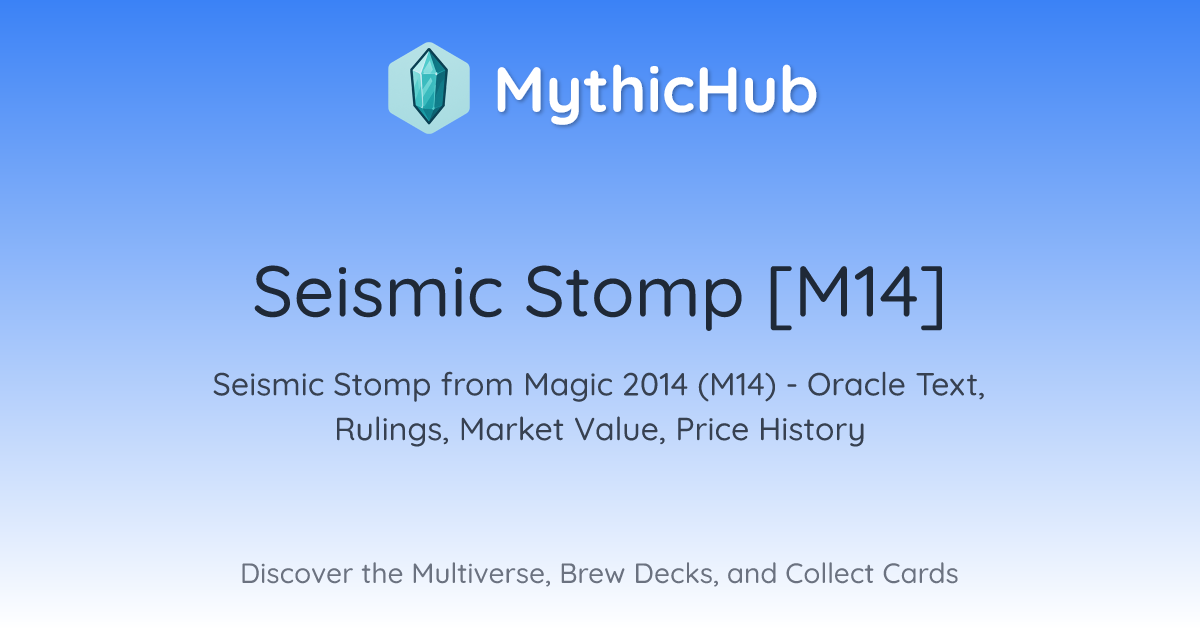 MythicHub

Seismic Stomp [M14]

Seismic Stomp from Magic 2014 (M14) - Oracle Text, Rulings, Market Value, Price History

Discover the Multiverse, Brew Decks, and Collect Cards